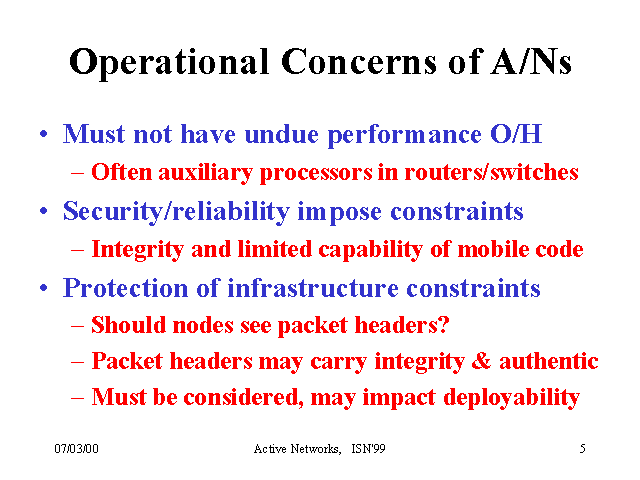 Operational Concerns of A/Ns

• Must not have undue performance O/H
  – Often auxiliary processors in routers/switches
• Security/reliability impose constraints
  – Integrity and limited capability of mobile code
• Protection of infrastructure constraints
  – Should nodes see packet headers?
  – Packet headers may carry integrity & authentic
  – Must be considered, may impact deployability

07/03/00 Active Networks, ISN'99 5